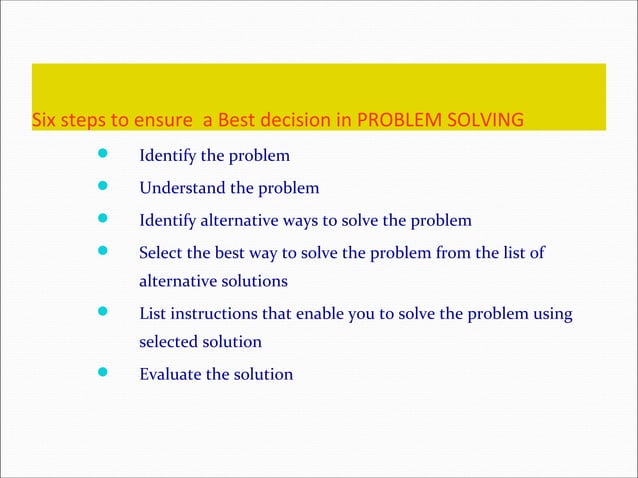 Six steps to ensure a Best decision in PROBLEM SOLVING

- Identify the problem
- Understand the problem
- Identify alternative ways to solve the problem
- Select the best way to solve the problem from the list of alternative solutions
- List instructions that enable you to solve the problem using selected solution
- Evaluate the solution